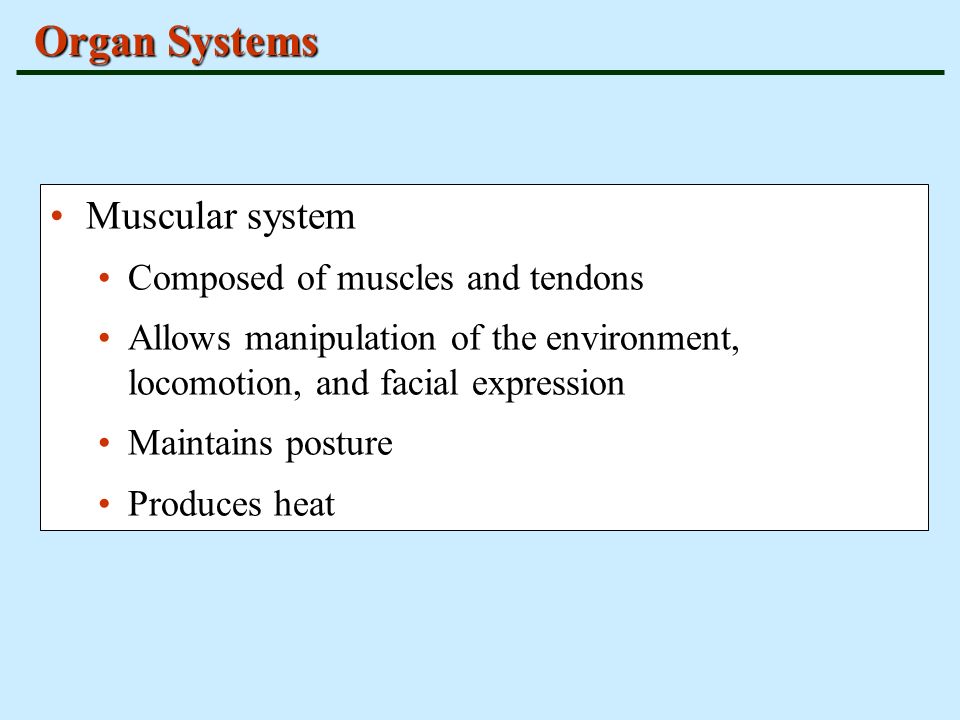 Organ Systems

• Muscular system
  • Composed of muscles and tendons
  • Allows manipulation of the environment, locomotion, and facial expression
  • Maintains posture
  • Produces heat